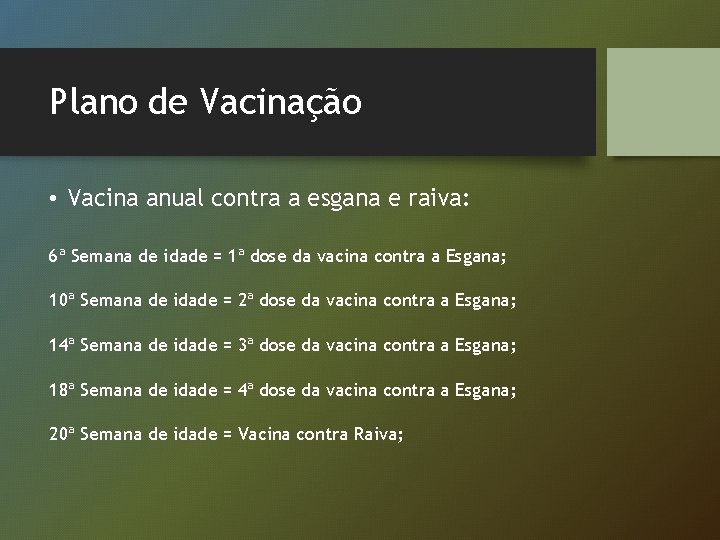 Plano de Vacinação

• Vacina anual contra a esgana e raiva:

6ª Semana de idade = 1ª dose da vacina contra a Esgana;

10ª Semana de idade = 2ª dose da vacina contra a Esgana;

14ª Semana de idade = 3ª dose da vacina contra a Esgana;

18ª Semana de idade = 4ª dose da vacina contra a Esgana;

20ª Semana de idade = Vacina contra Raiva;